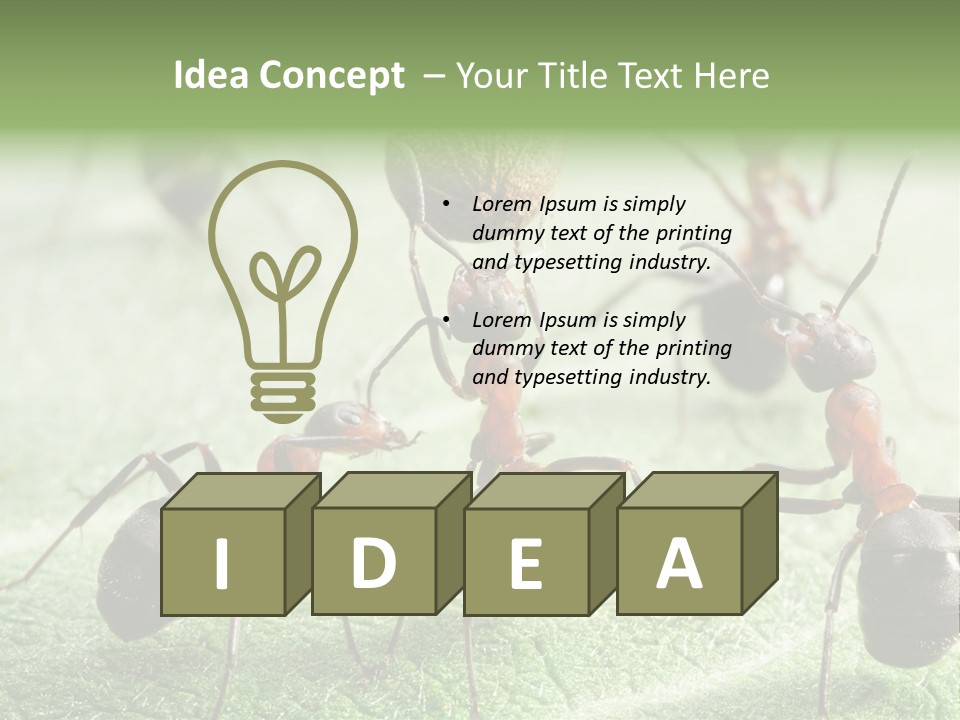 Idea Concept – Your Title Text Here

• Lorem Ipsum is simply dummy text of the printing and typesetting industry.

• Lorem Ipsum is simply dummy text of the printing and typesetting industry.

I D E A